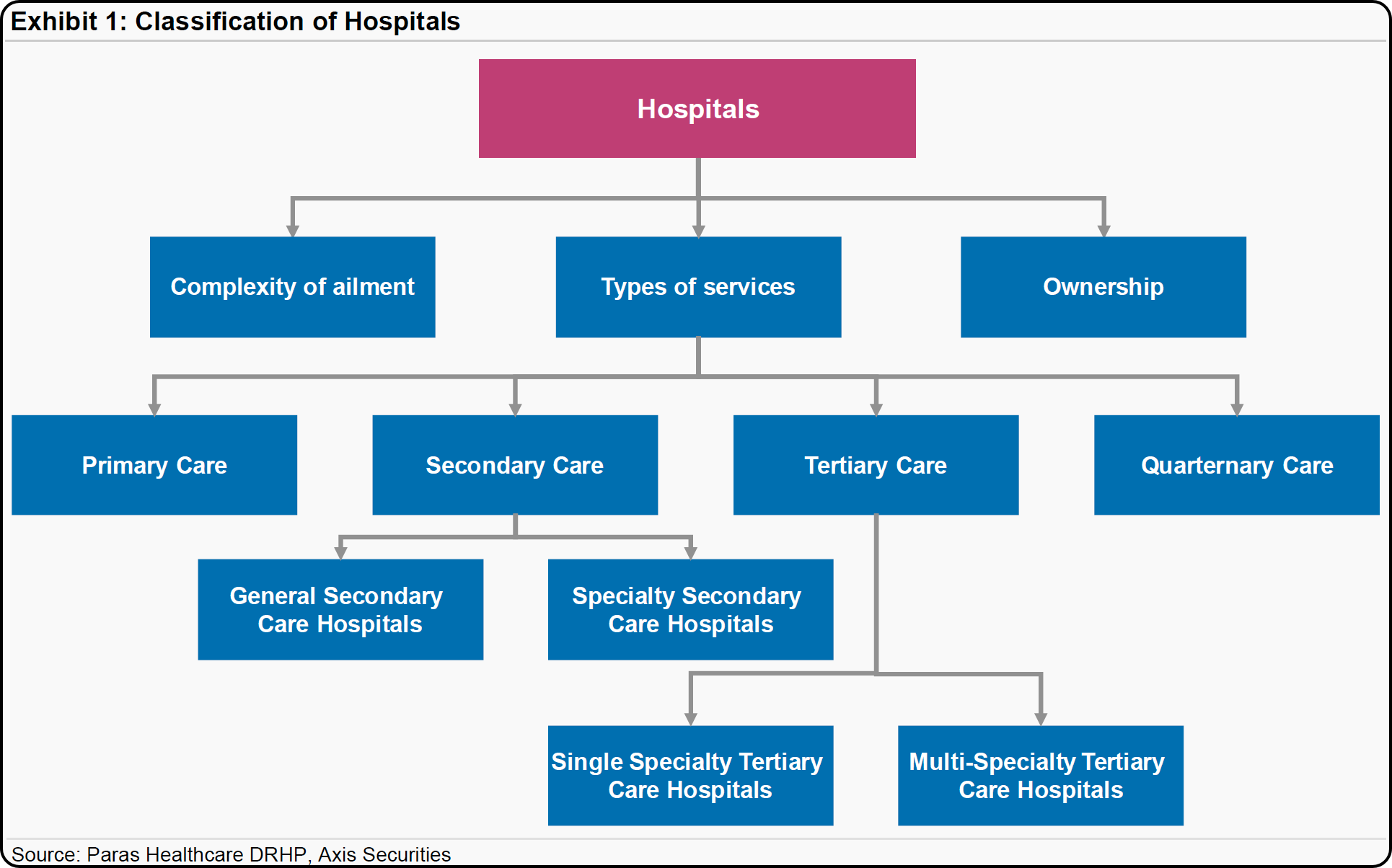 Exhibit 1: Classification of Hospitals

Hospitals

Complexity of ailment

Types of services

Ownership

Primary Care

Secondary Care

Tertiary Care

Quarternary Care

General Secondary Care Hospitals

Specialty Secondary Care Hospitals

Single Specialty Tertiary Care Hospitals

Multi-Specialty Tertiary Care Hospitals

Source: Paras Healthcare DRHP, Axis Securities